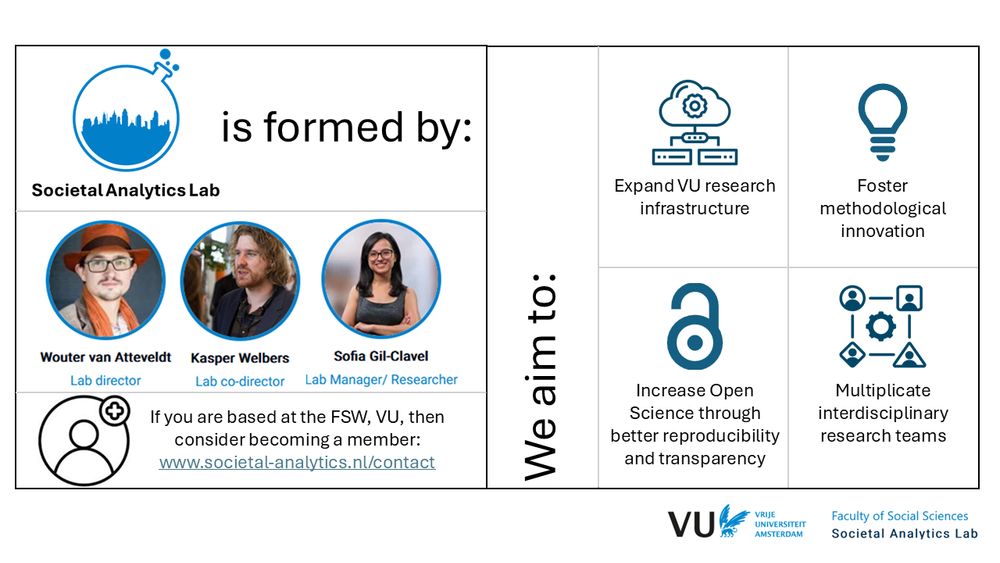 Societal Analytics Lab

is formed by:

Wouter van Atteveldt
Lab director

Kasper Welbers
Lab co-director

Sofia Gil-Clavel
Lab Manager/ Researcher

If you are based at the FSW, VU, then consider becoming a member: www.societal-analytics.nl/contact

We aim to:

Expand VU research infrastructure

Foster methodological innovation

Increase Open Science through better reproducibility and transparency

Multiplicate interdisciplinary research teams

VU VRIJE UNIVERSITEIT AMSTERDAM

Faculty of Social Sciences
Societal Analytics Lab